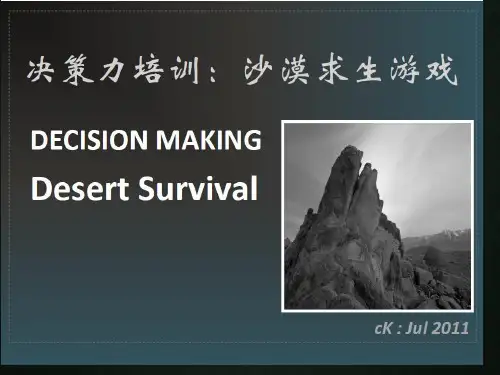 决策力培训：沙漠求生游戏

DECISION MAKING

Desert Survival

cK : Jul 2011